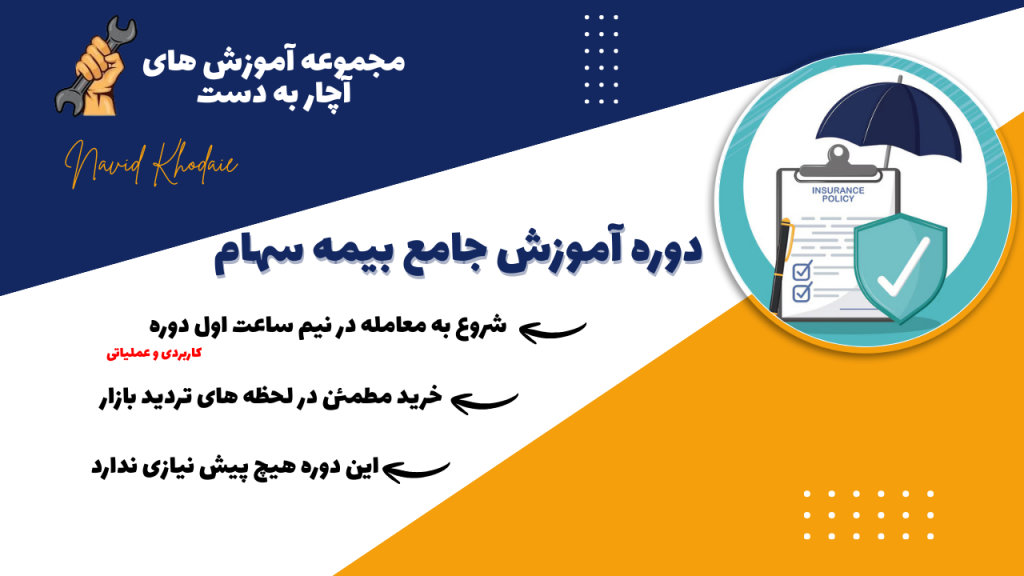 مجموعه آموزش های
آچار به دست

Navid Khodaie

INSURANCE POLICY

دوره آموزش جامع بیمه سهام

شروع به معامله در نیم ساعت اول دوره

کاربردی و عملیاتی

خرید مطمئن در لحظه های تردید بازار

این دوره هیچ پیش نیازی ندارد